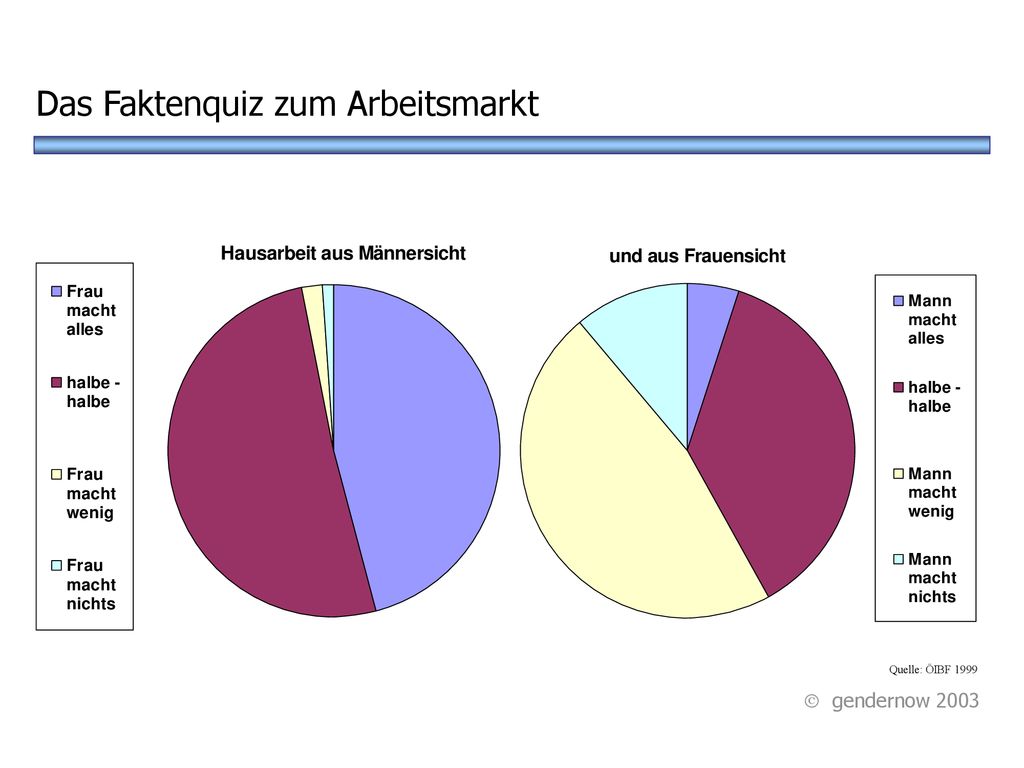 Das Faktenquiz zum Arbeitsmarkt

Hausarbeit aus Männersicht

Frau macht alles

halbe - halbe

Frau macht wenig

Frau macht nichts

und aus Frauensicht

Mann macht alles

halbe - halbe

Mann macht wenig

Mann macht nichts

Quelle: ÖIBF 1999

© gendernow 2003